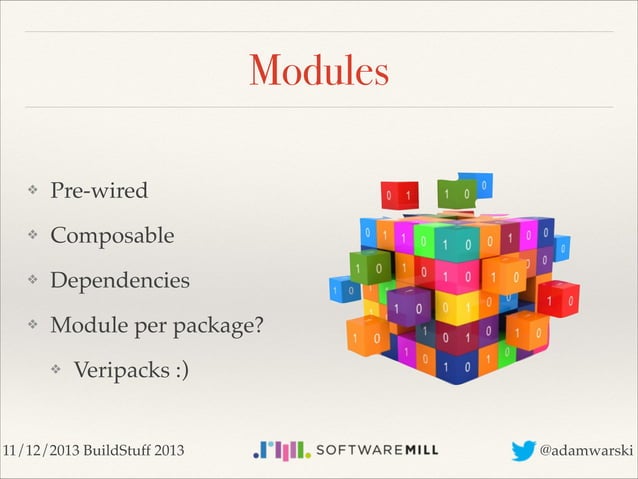 Modules

❖ Pre-wired
❖ Composable
❖ Dependencies
❖ Module per package?
❖ Veripacks :)

11/12/2013 BuildStuff 2013

SOFTWAREMILL

@adamwarski